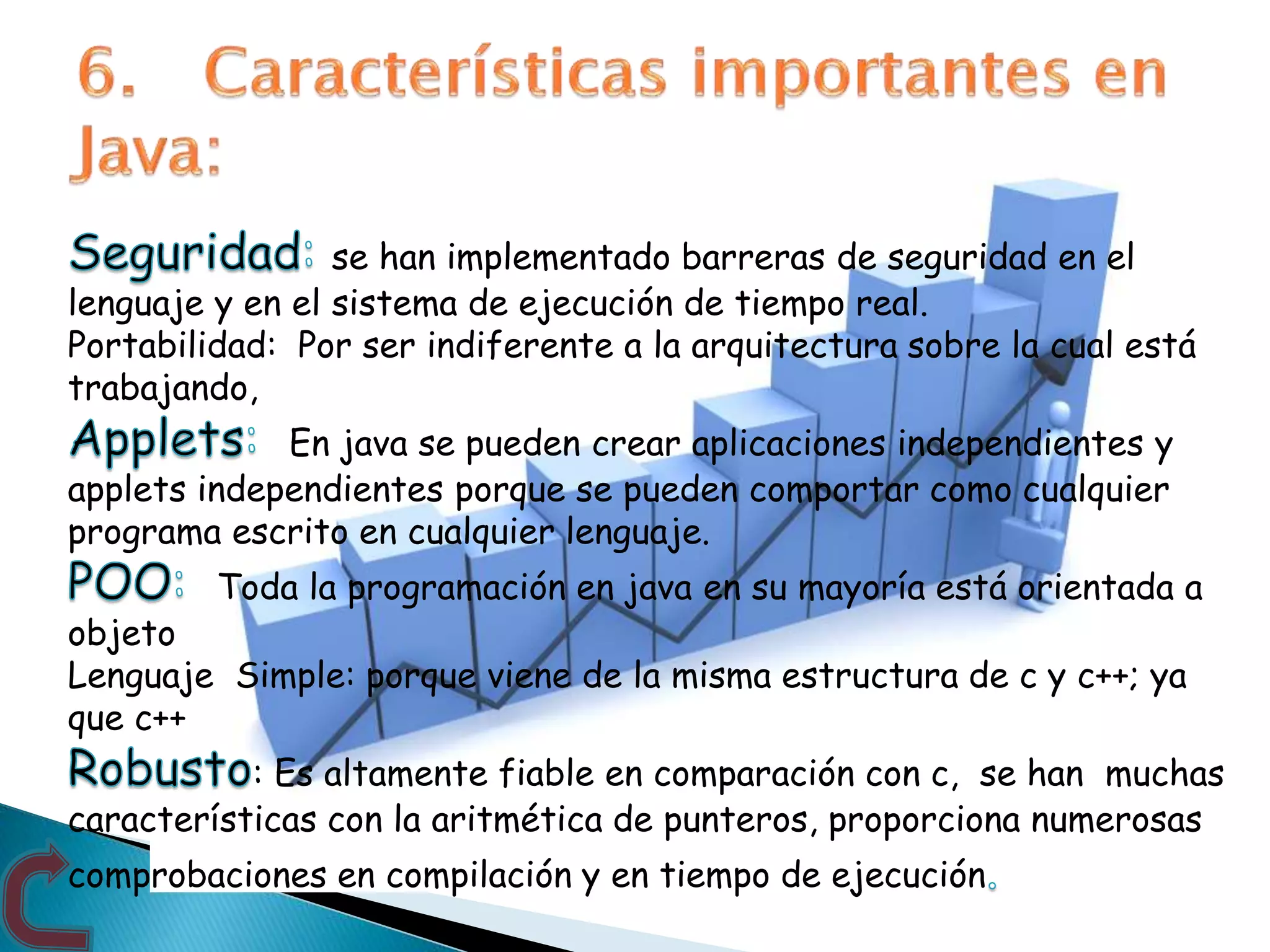 6. Características importantes en Java:

Seguridad: se han implementado barreras de seguridad en el lenguaje y en el sistema de ejecución de tiempo real.
Portabilidad: Por ser indiferente a la arquitectura sobre la cual está trabajando,
Applets: En java se pueden crear aplicaciones independientes y applets independientes porque se pueden comportar como cualquier programa escrito en cualquier lenguaje.
POO: Toda la programación en java en su mayoría está orientada a objeto
Lenguaje Simple: porque viene de la misma estructura de c y c++; ya que c++
Robusto: Es altamente fiable en comparación con c, se han muchas características con la aritmética de punteros, proporciona numerosas comprobaciones en compilación y en tiempo de ejecución.